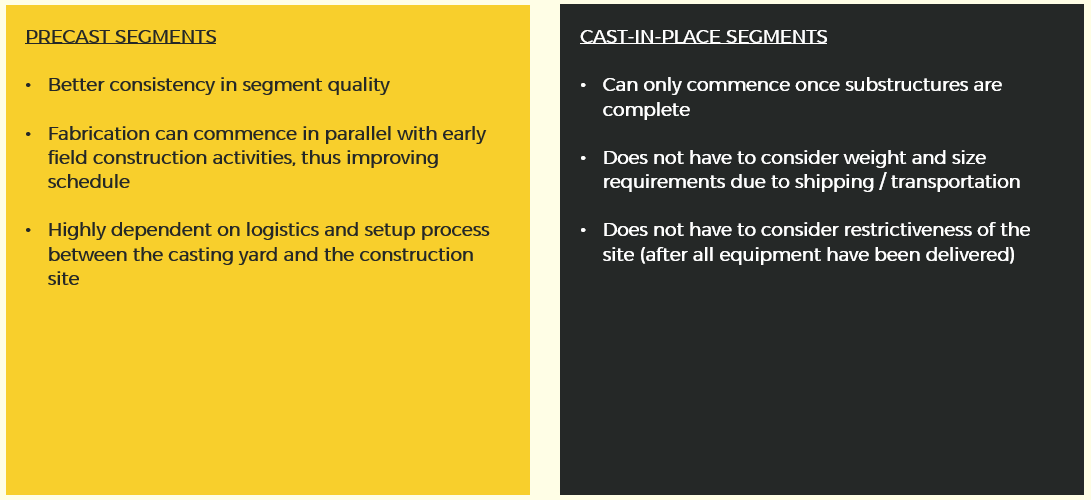 PRECAST SEGMENTS

• Better consistency in segment quality

• Fabrication can commence in parallel with early field construction activities, thus improving schedule

• Highly dependent on logistics and setup process between the casting yard and the construction site

CAST-IN-PLACE SEGMENTS

• Can only commence once substructures are complete

• Does not have to consider weight and size requirements due to shipping / transportation

• Does not have to consider restrictiveness of the site (after all equipment have been delivered)